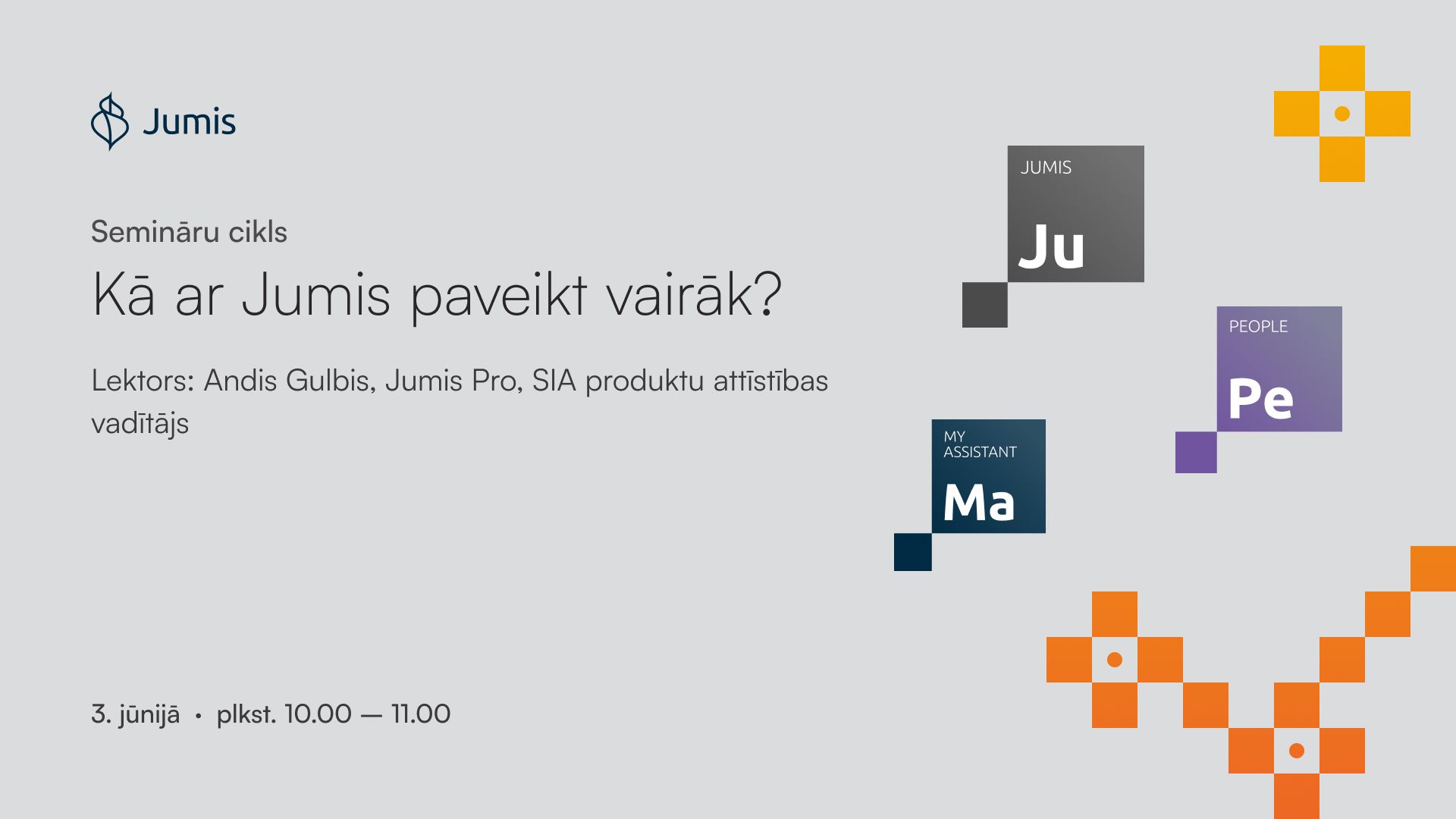 Jumis

Semināru cikls

Kā ar Jumis paveikt vairāk?

Lektors: Andis Gulbis, Jumis Pro, SIA produktu attīstības vadītājs

3. jūnijā • plkst. 10.00 — 11.00

JUMIS
Ju

PEOPLE
Pe

MY ASSISTANT
Ma